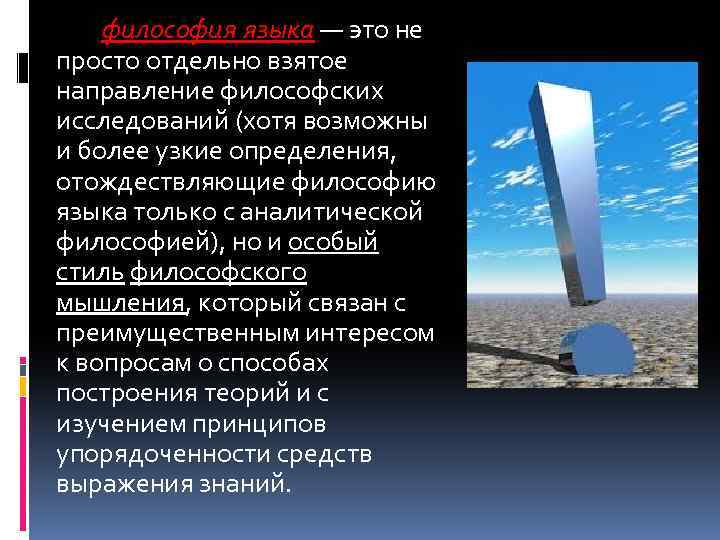 философия языка — это не просто отдельно взятое направление философских исследований (хотя возможны и более узкие определения, отождествляющие философию языка только с аналитической философией), но и особый стиль философского мышления, который связан с преимущественным интересом к вопросам о способах построения теорий и с изучением принципов упорядоченности средств выражения знаний.